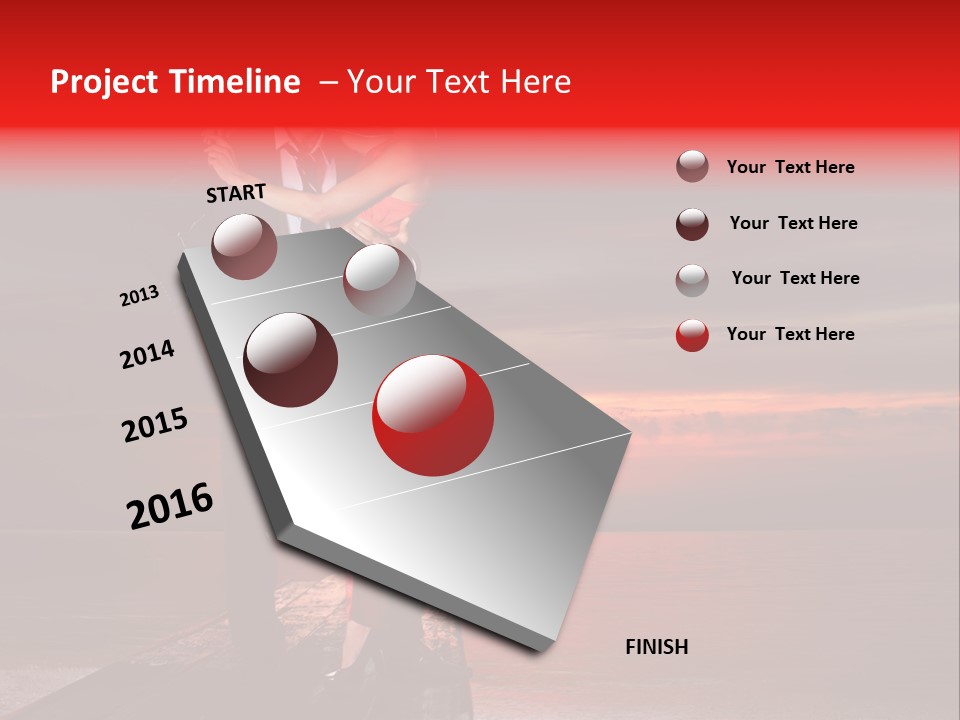 Project Timeline – Your Text Here

START

2013

2014

2015

2016

FINISH

Your Text Here

Your Text Here

Your Text Here

Your Text Here